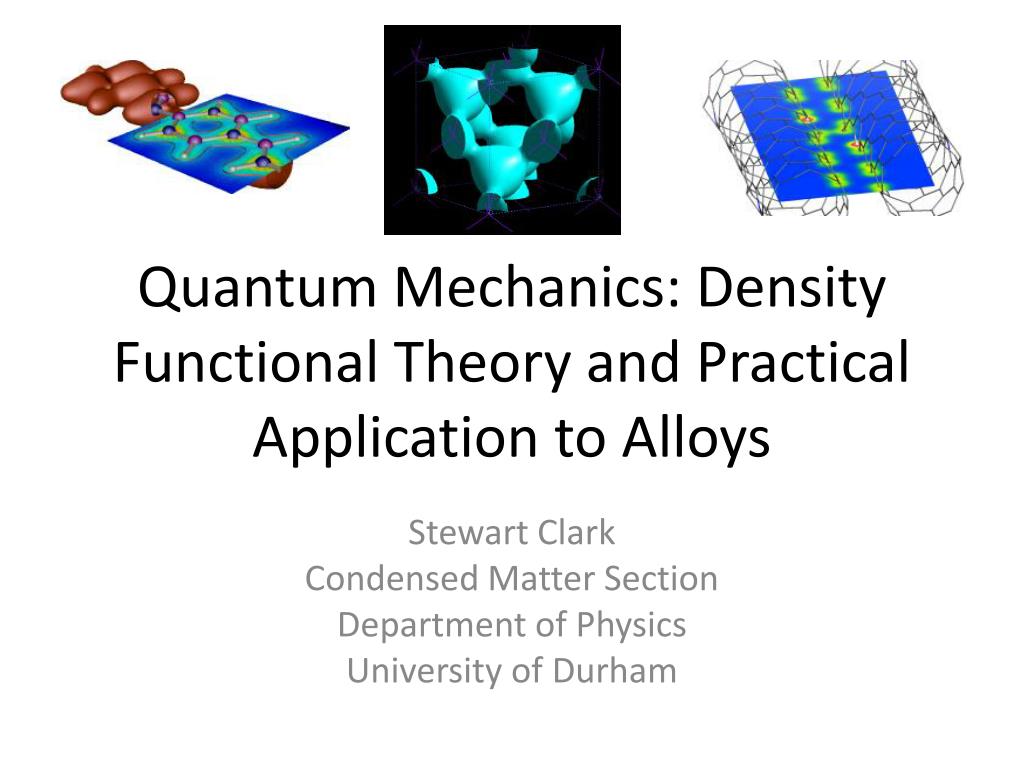 Quantum Mechanics: Density Functional Theory and Practical Application to Alloys

Stewart Clark
Condensed Matter Section
Department of Physics
University of Durham